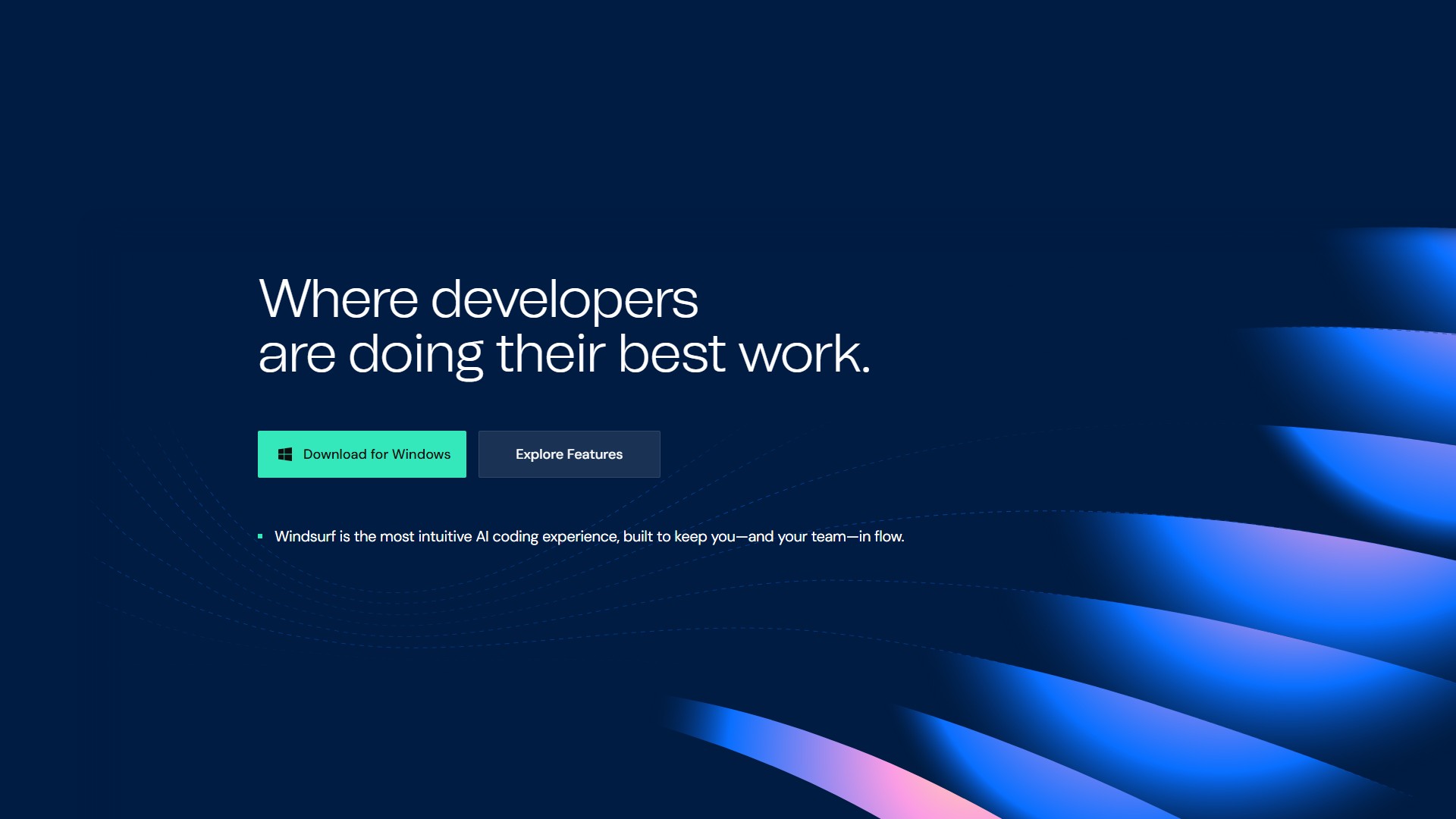 Where developers
are doing their best work.

Download for Windows

Explore Features

Windsurf is the most intuitive AI coding experience, built to keep you—and your team—in flow.